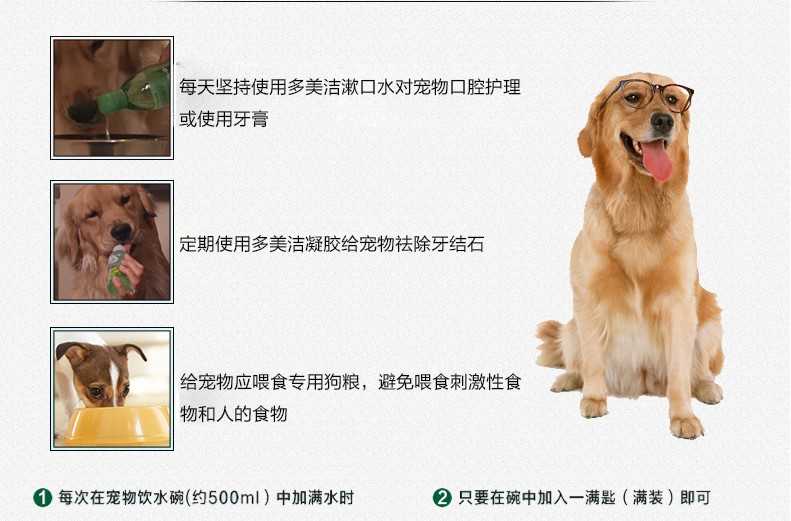 每天坚持使用多美洁漱口水对宠物口腔护理或使用牙膏

定期使用多美洁凝胶给宠物祛除牙结石

给宠物应喂食专用狗粮，避免喂食刺激性食物和人的食物

1 每次在宠物饮水碗(约500ml）中加满水时

2 只要在碗中加入一满匙（满装）即可